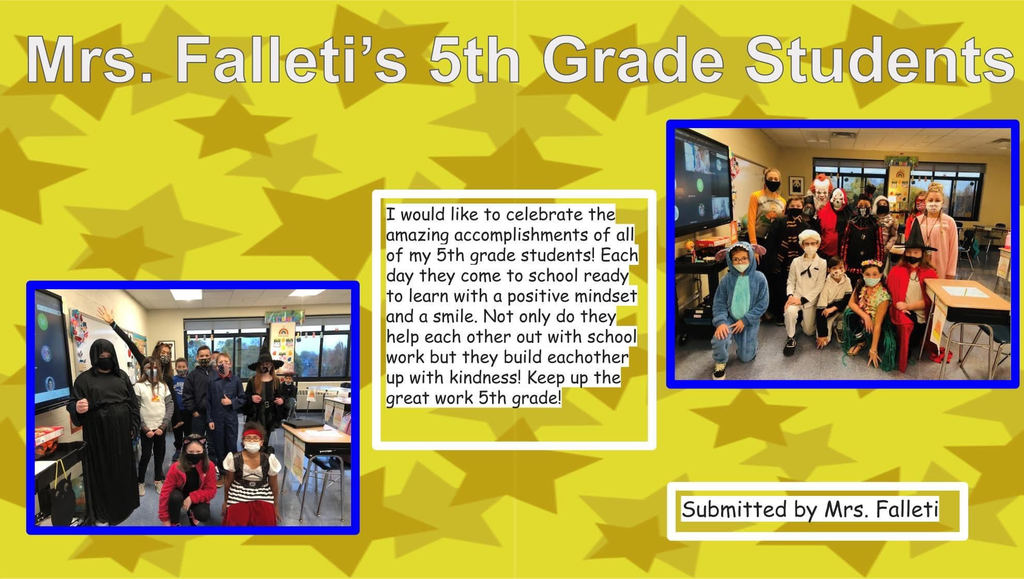 Mrs. Falleti's 5th Grade Students

I would like to celebrate the amazing accomplishments of all of my 5th grade students! Each day they come to school ready to learn with a positive mindset and a smile. Not only do they help each other out with school work but they build eachother up with kindness! Keep up the great work 5th grade!

Submitted by Mrs. Falleti